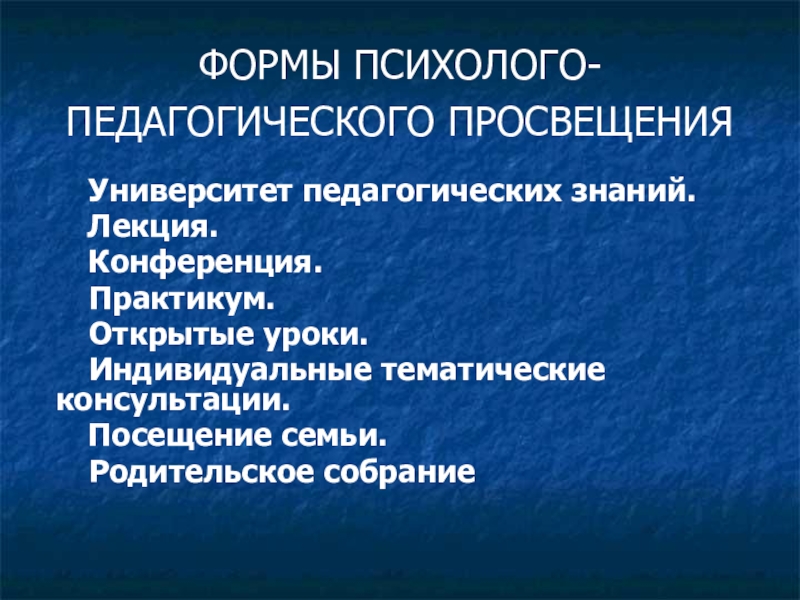 ФОРМЫ ПСИХОЛОГО-ПЕДАГОГИЧЕСКОГО ПРОСВЕЩЕНИЯ

Университет педагогических знаний.
Лекция.
Конференция.
Практикум.
Открытые уроки.
Индивидуальные тематические консультации.
Посещение семьи.
Родительское собрание